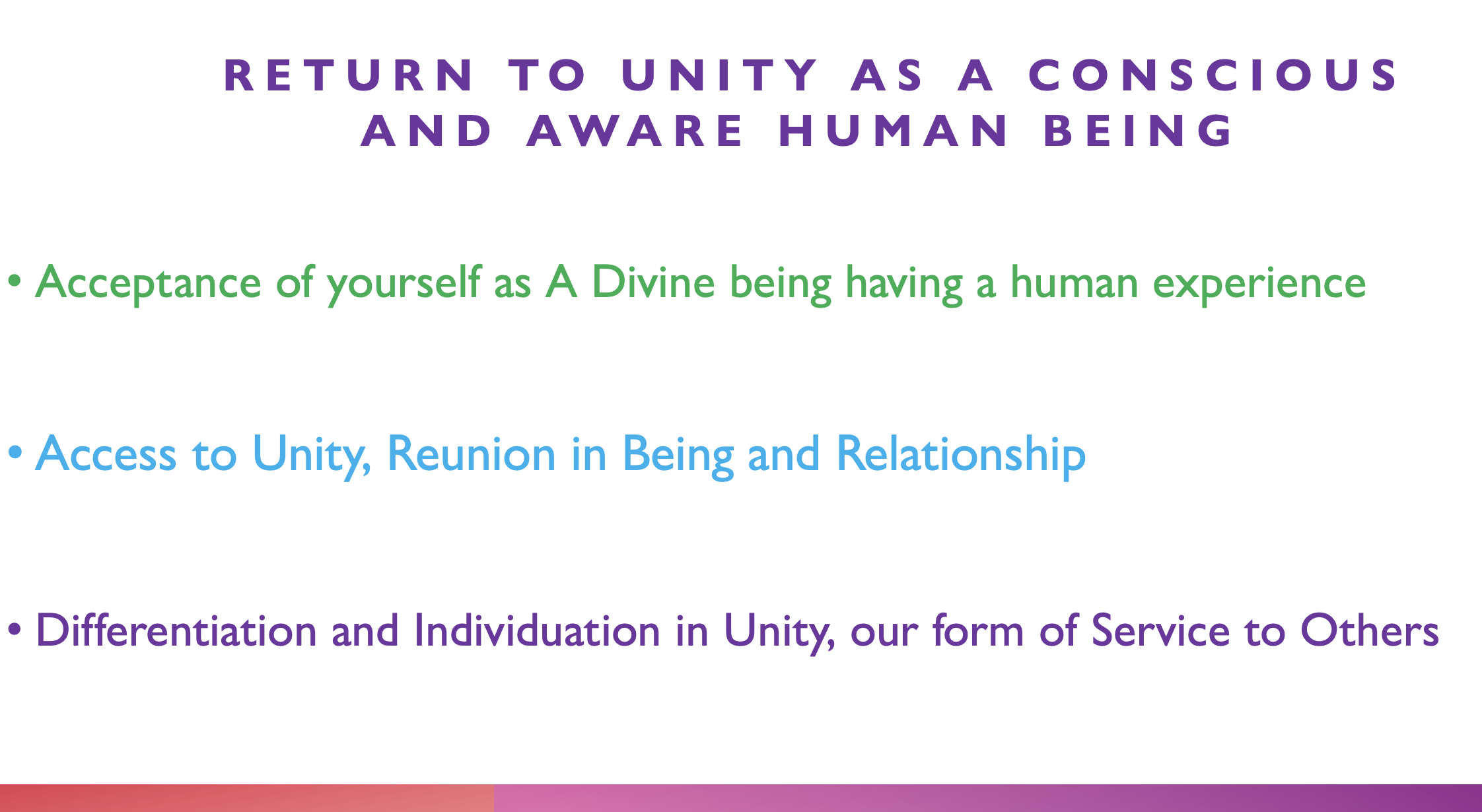 RETURN TO UNITY AS A CONSCIOUS AND AWARE HUMAN BEING

• Acceptance of yourself as A Divine being having a human experience

• Access to Unity, Reunion in Being and Relationship

• Differentiation and Individuation in Unity, our form of Service to Others